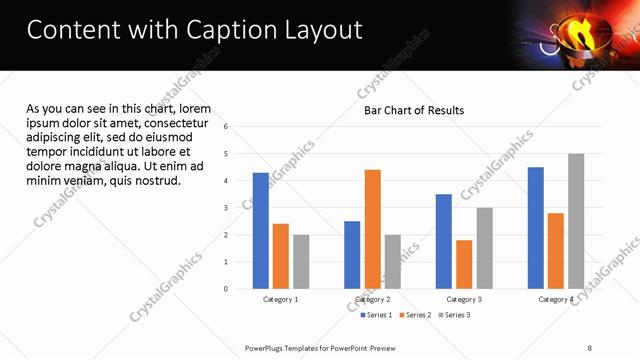 Content with Caption Layout

As you can see in this chart, lorem ipsum dolor sit amet, consectetur adipiscing elit, sed do eiusmod tempor incididunt ut labore et dolore magna aliqua. Ut enim ad minim veniam, quis nostrud.

Bar Chart of Results

6
5
4
3
2
1
0

Category 1
Category 2
Category 3
Category 4

Series 1 Series 2 Series 3

CrystalGraphics

PowerPlugs Templates for PowerPoint Preview

8